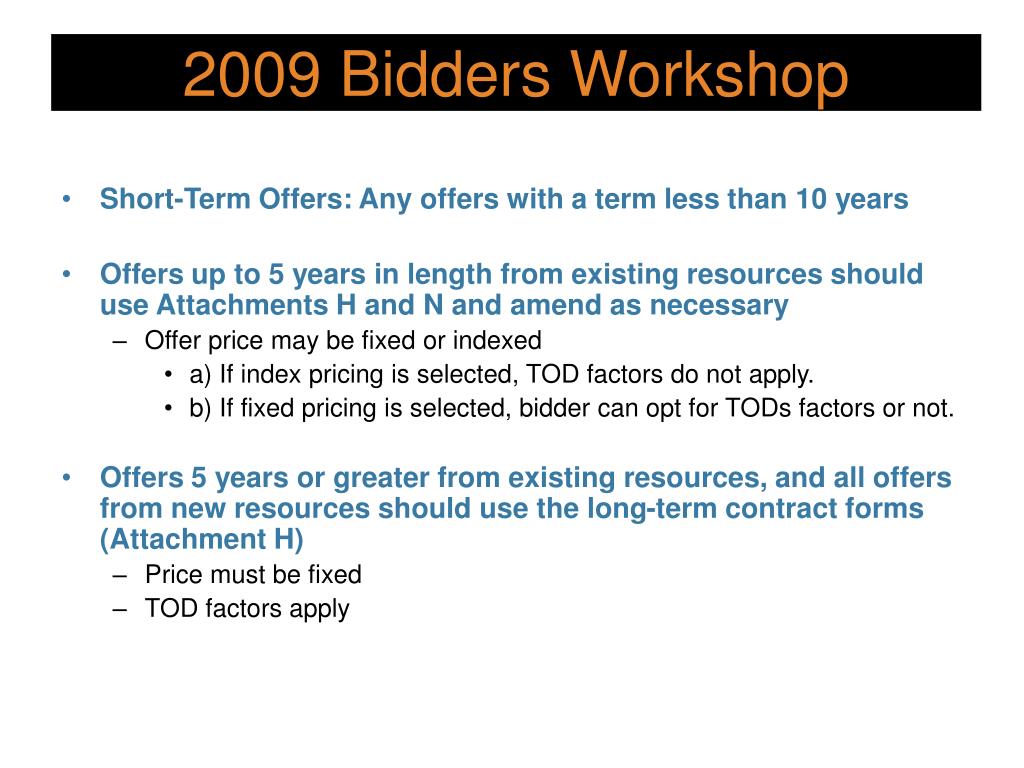 2009 Bidders Workshop

• Short-Term Offers: Any offers with a term less than 10 years

• Offers up to 5 years in length from existing resources should use Attachments H and N and amend as necessary
– Offer price may be fixed or indexed
• a) If index pricing is selected, TOD factors do not apply.
• b) If fixed pricing is selected, bidder can opt for TODs factors or not.

• Offers 5 years or greater from existing resources, and all offers from new resources should use the long-term contract forms (Attachment H)
– Price must be fixed
– TOD factors apply